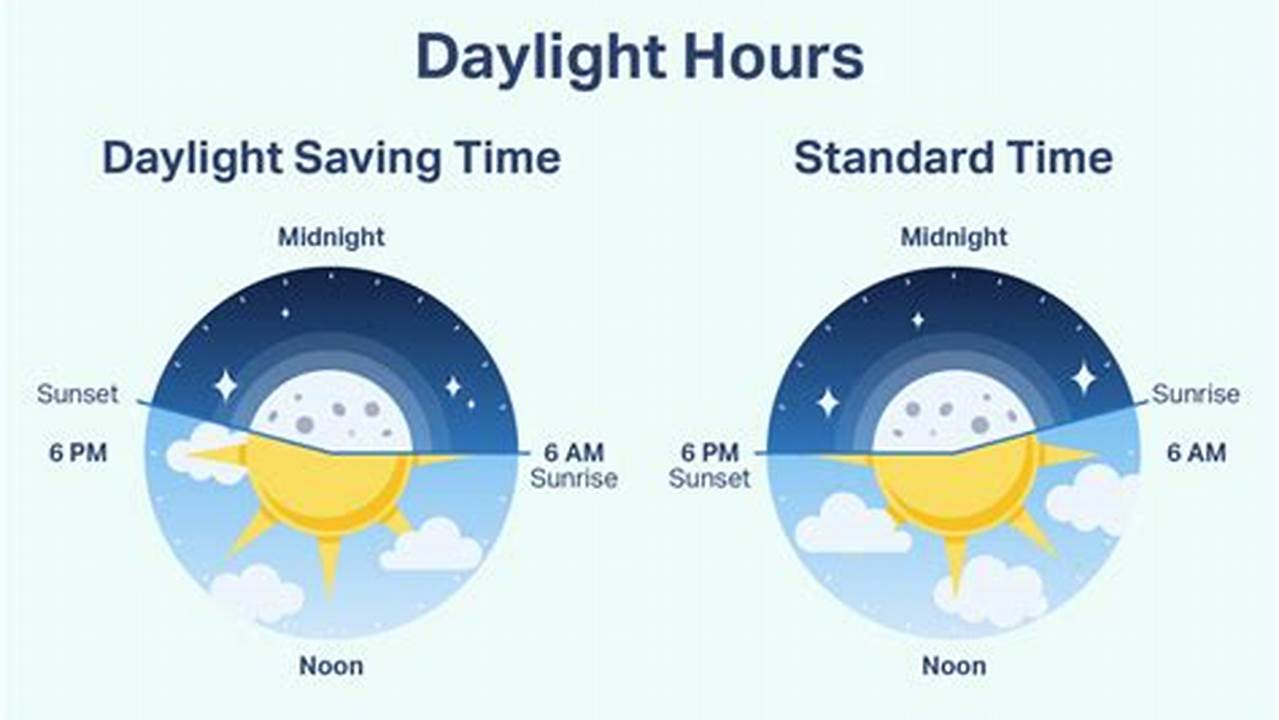 Daylight Hours

Daylight Saving Time

Midnight

Sunset

6 PM

6 AM
Sunrise

Noon

Standard Time

Midnight

Sunrise

6 PM
Sunset

6 AM

Noon